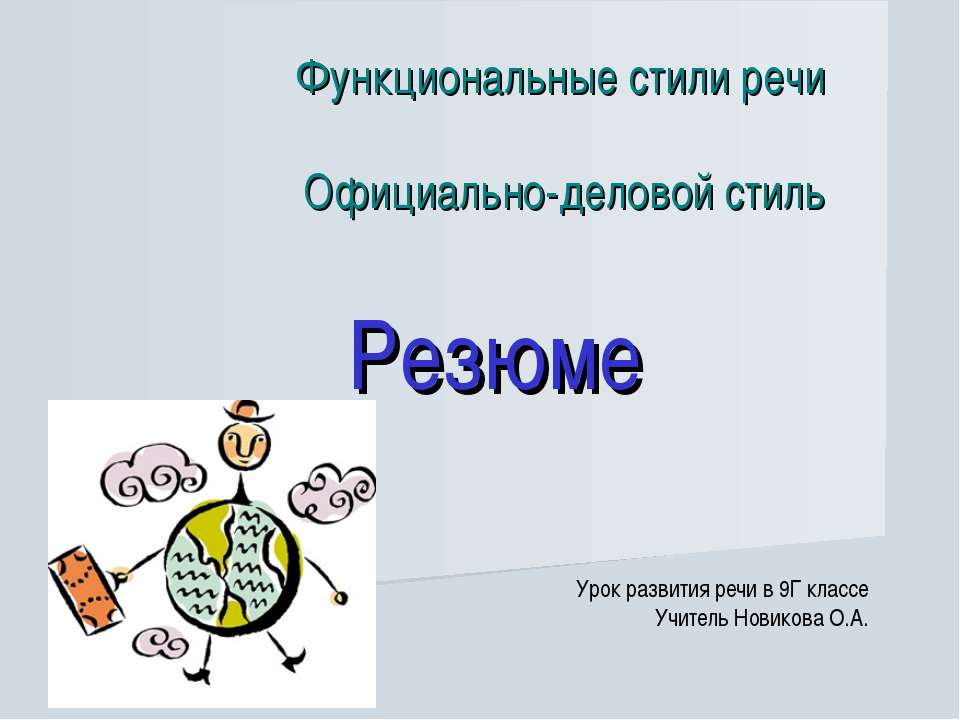 Функциональные стили речи

Официально-деловой стиль

Резюме

Урок развития речи в 9Г классе
Учитель Новикова О.А.